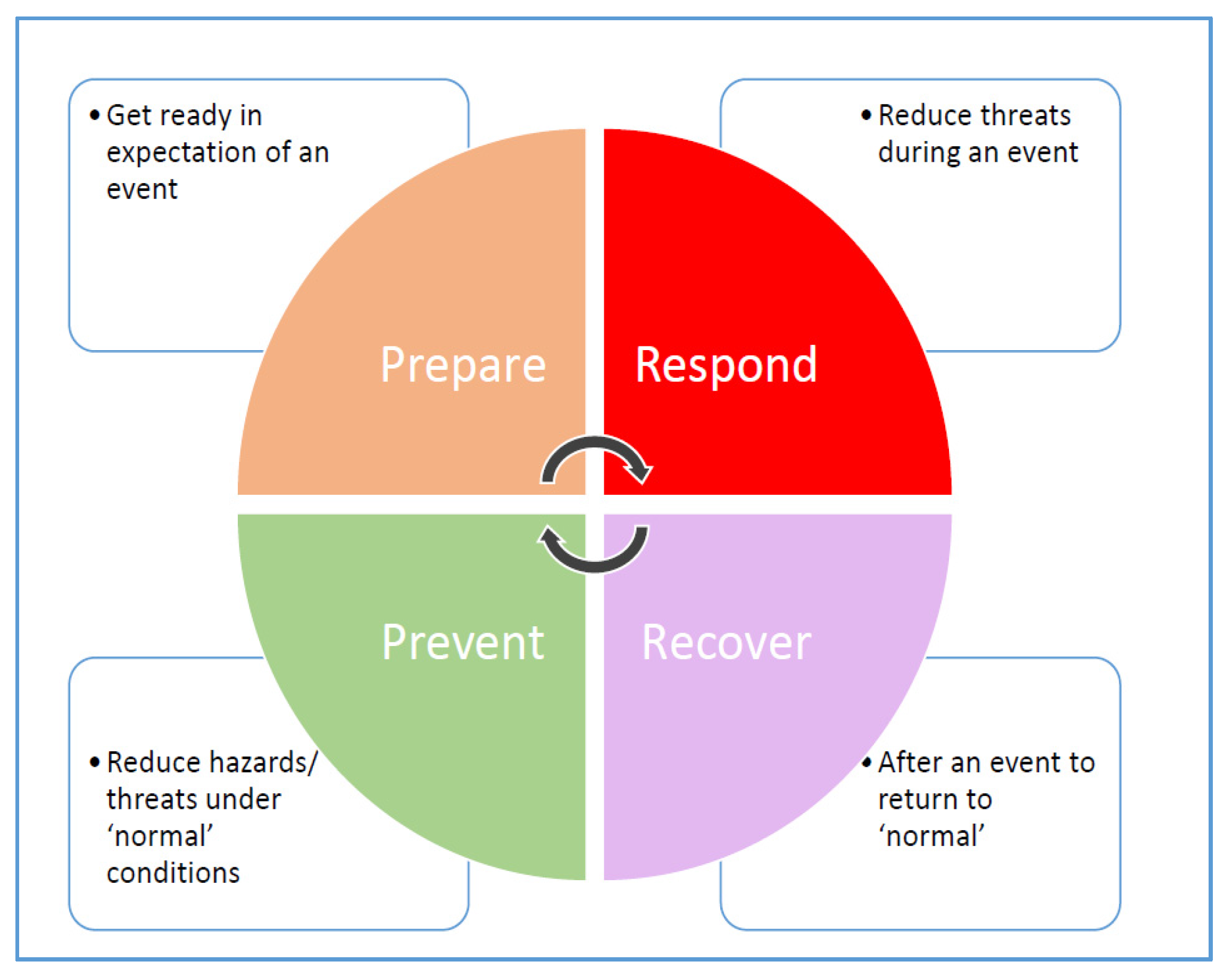 • Get ready in expectation of an event

• Reduce threats during an event

Prepare

Respond

Prevent

Recover

• Reduce hazards/ threats under ‘normal’ conditions

• After an event to return to ‘normal’